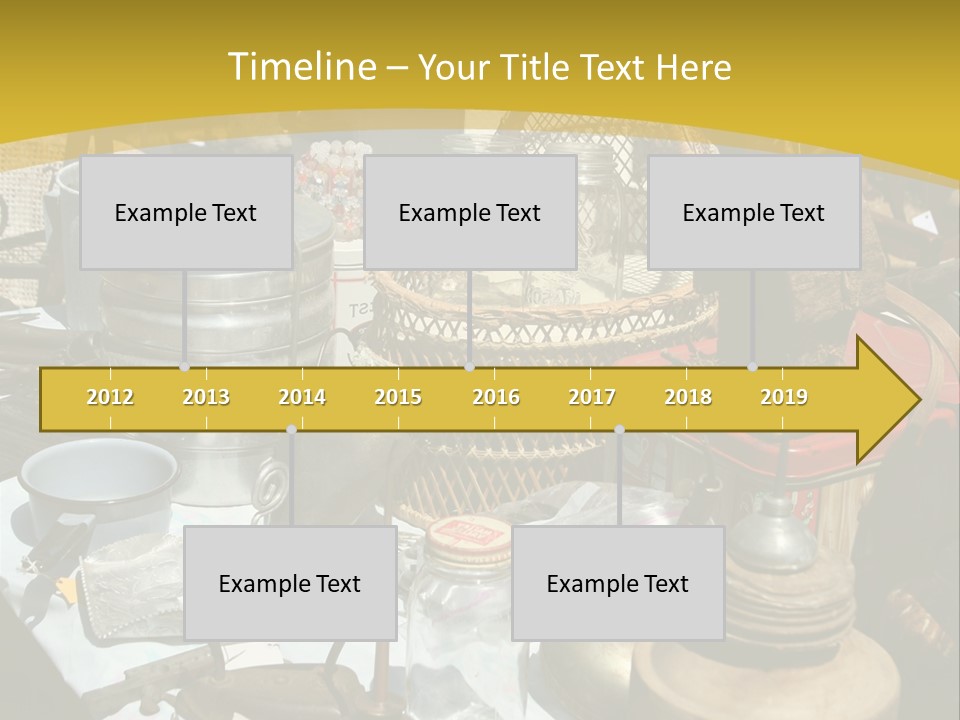 Timeline – Your Title Text Here

Example Text

Example Text

Example Text

2012 2013 2014 2015 2016 2017 2018 2019

Example Text

Example Text